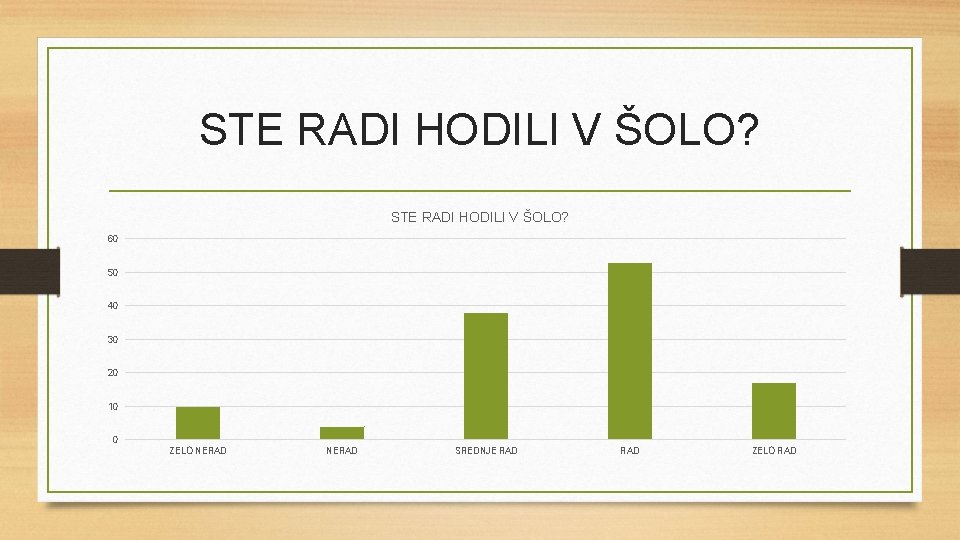 STE RADI HODILI V ŠOLO?

STE RADI HODILI V ŠOLO?

60
50
40
30
20
10
0

ZELO NERAD
NERAD
SREDNJE RAD
RAD
ZELO RAD